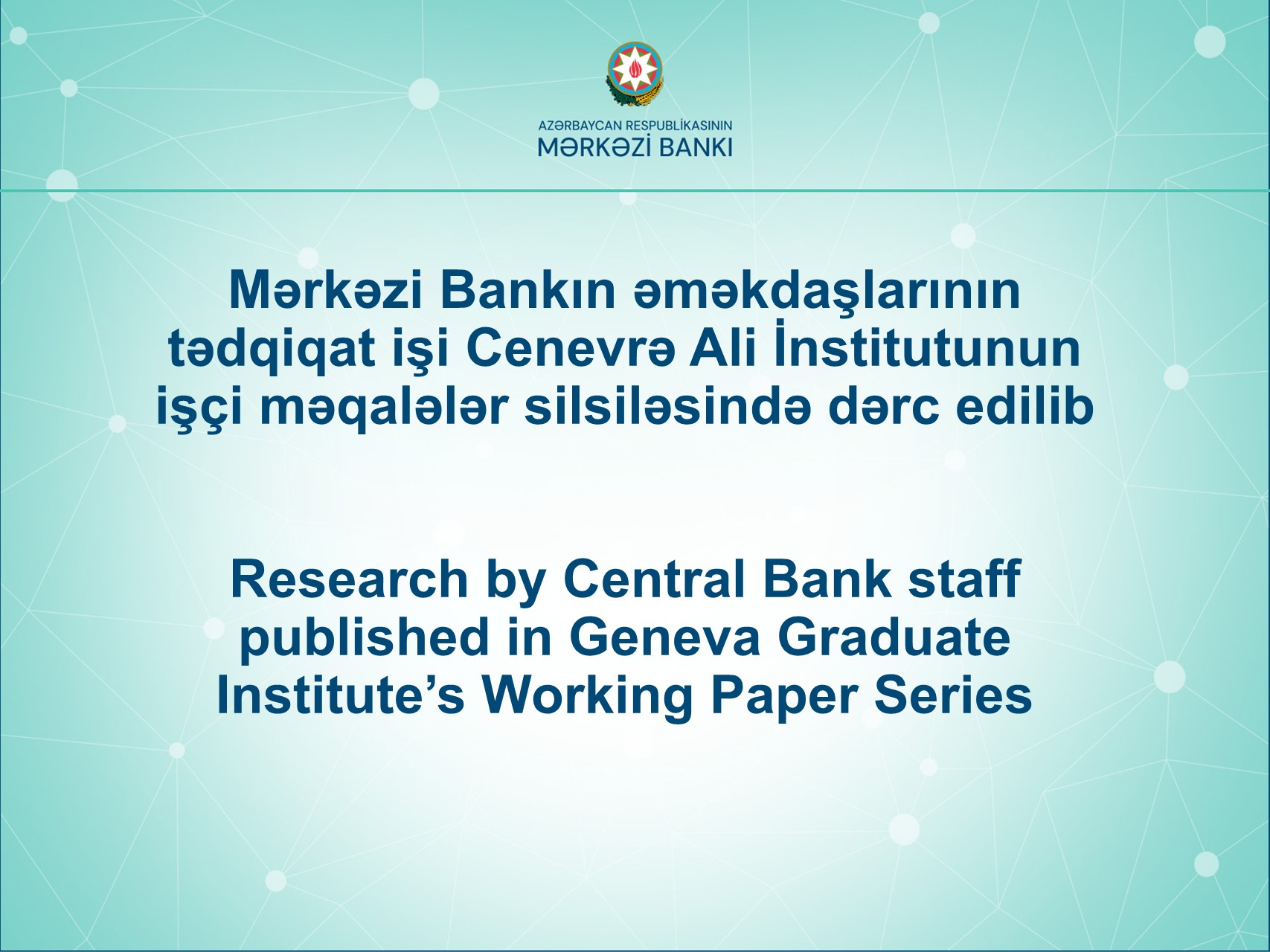 AZƏRBAYCAN RESPUBLİKASININ
MƏRKƏZİ BANKI

Mərkəzi Bankın əməkdaşlarının tədqiqat işi Cenevrə Ali İnstitutunun işçi məqalələr silsiləsində dərc edilib

Research by Central Bank staff published in Geneva Graduate Institute’s Working Paper Series